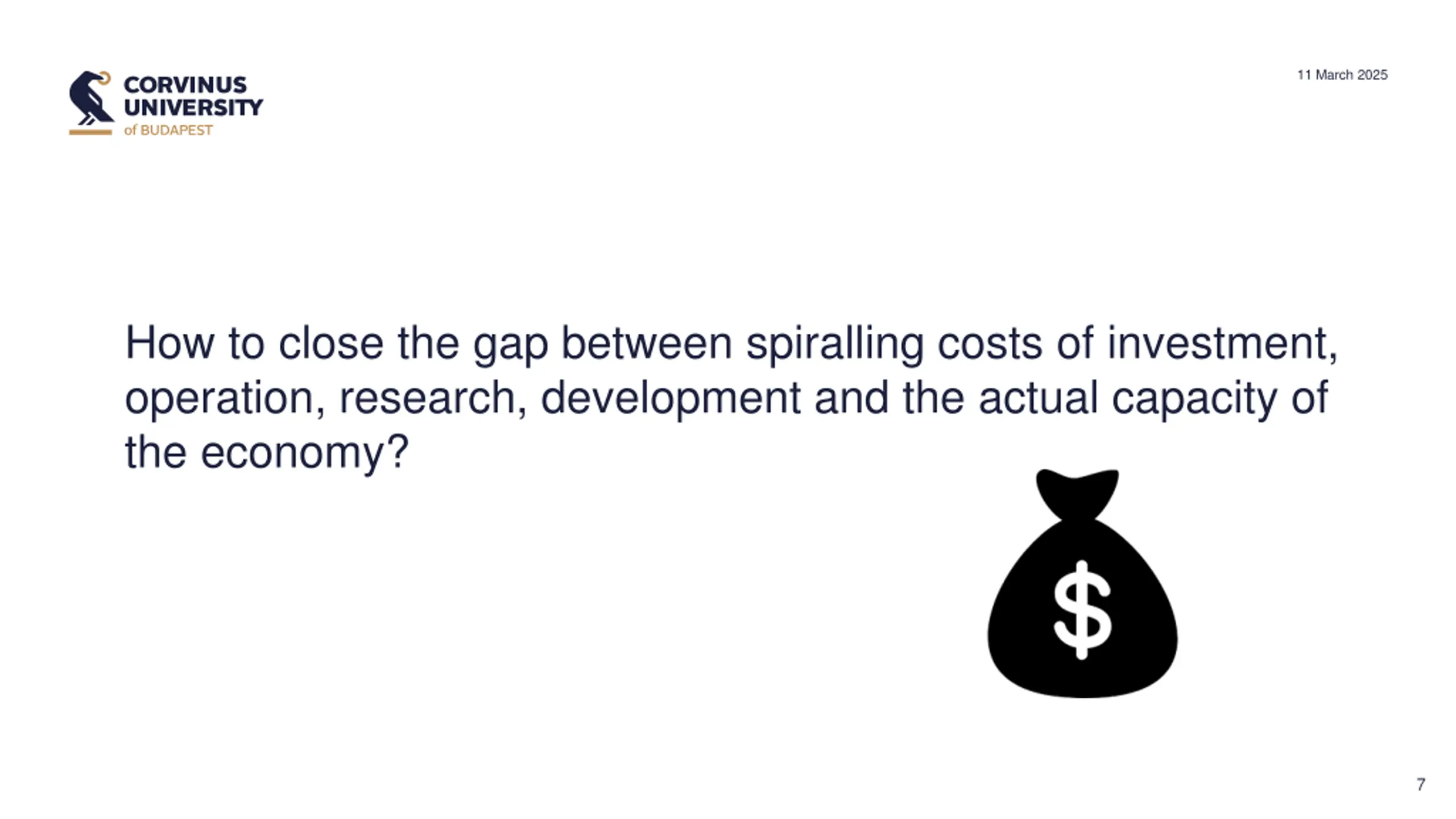 CORVINUS UNIVERSITY of BUDAPEST

11 March 2025

How to close the gap between spiralling costs of investment, operation, research, development and the actual capacity of the economy?

$

7